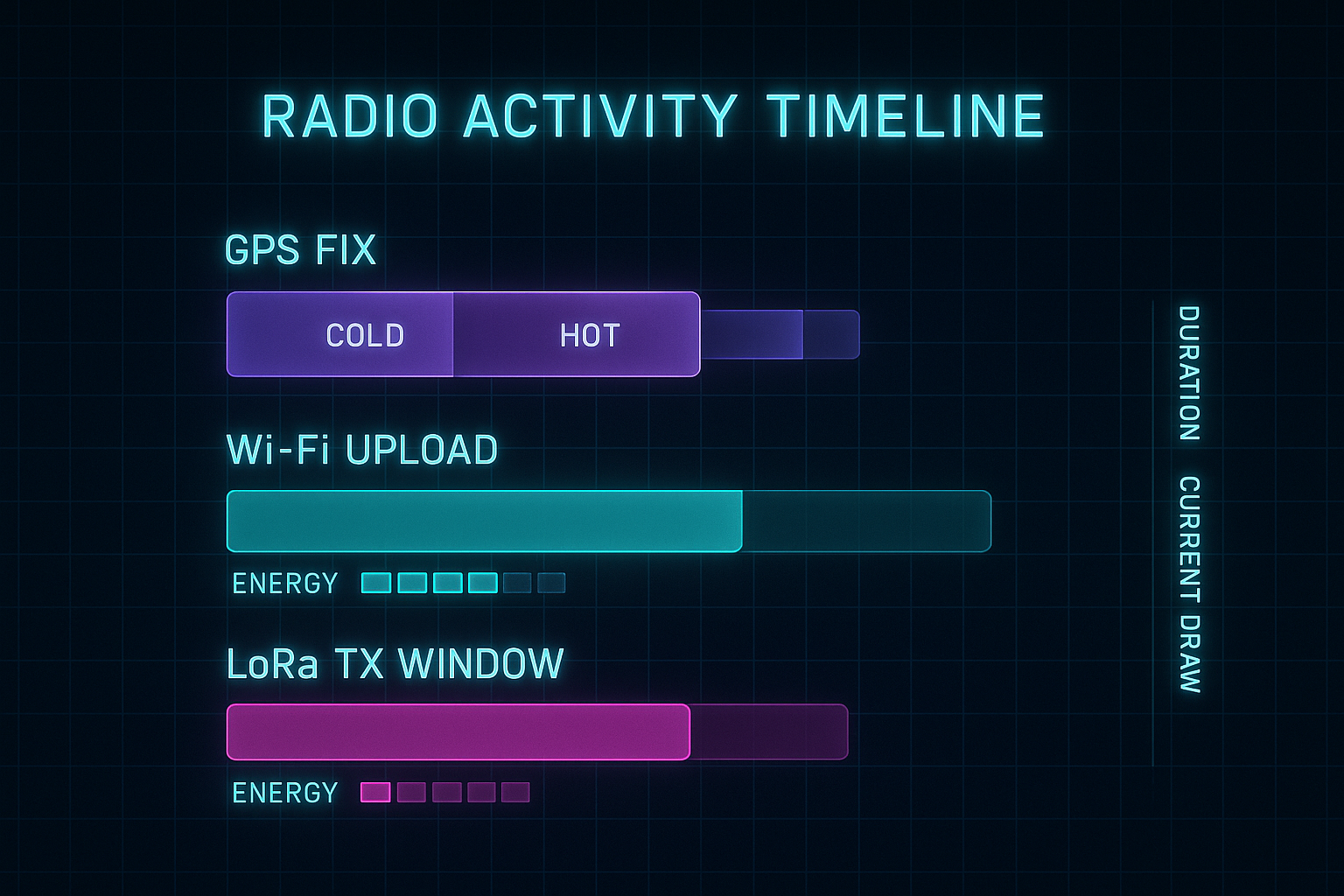 RADIO ACTIVITY TIMELINE

GPS FIX

COLD HOT

Wi-Fi UPLOAD

ENERGY

LoRa TX WINDOW

ENERGY

DURATION CURRENT DRAW